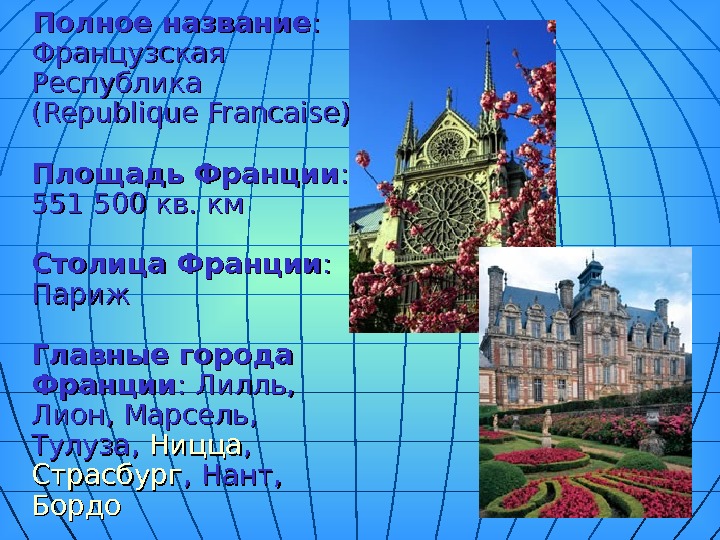 Полное название: Французская Республика (Republique Francaise)

Площадь Франции: 551 500 кв. км

Столица Франции: Париж

Главные города Франции: Лилль, Лион, Марсель, Тулуза, Ницца, Страсбург, Нант, Бордо